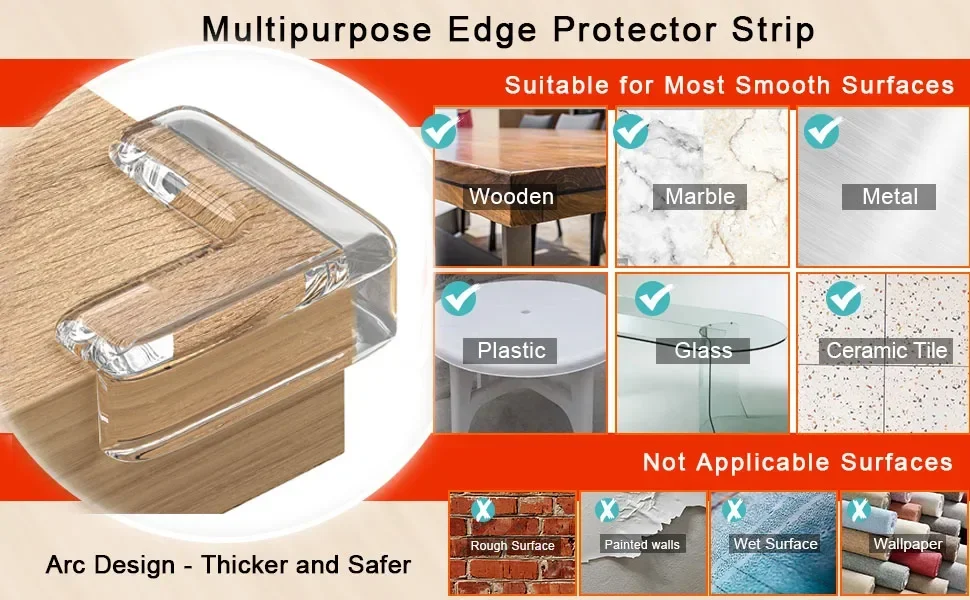 Multipurpose Edge Protector Strip

Suitable for Most Smooth Surfaces

Wooden

Marble

Metal

Plastic

Glass

Ceramic Tile

Not Applicable Surfaces

Rough Surface

Painted walls

Wet Surface

Wallpaper

Arc Design - Thicker and Safer